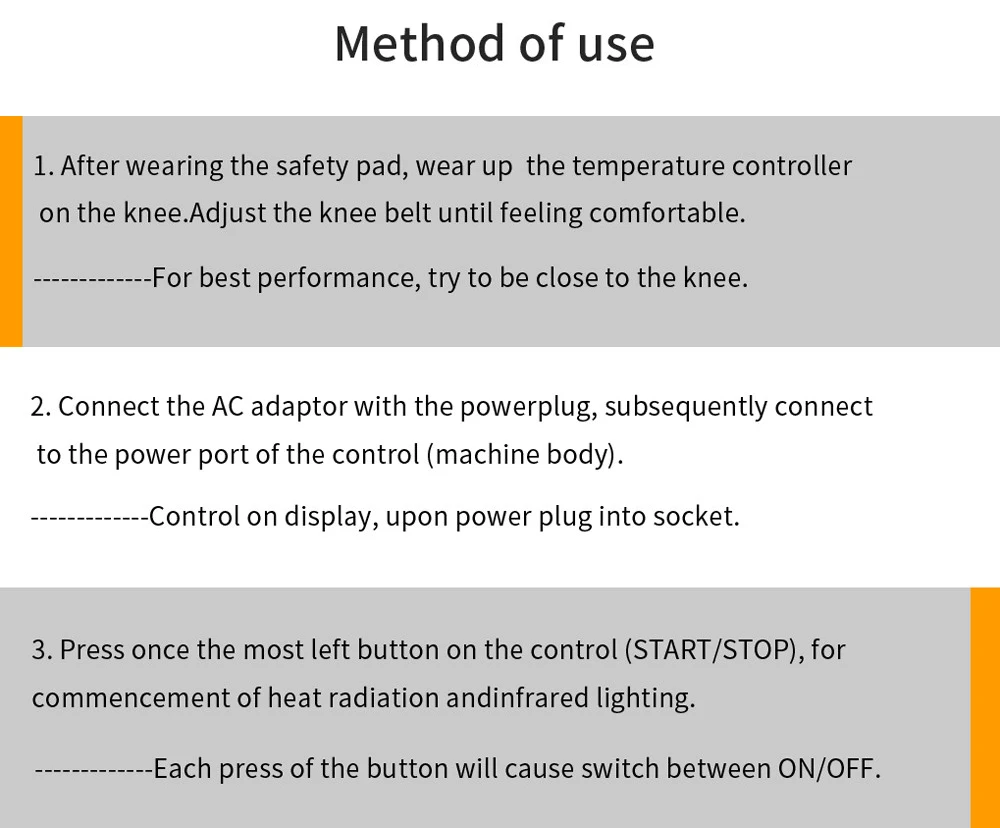 Method of use

1. After wearing the safety pad, wear up the temperature controller on the knee.Adjust the knee belt until feeling comfortable.

-------------For best performance, try to be close to the knee.

2. Connect the AC adaptor with the powerplug, subsequently connect to the power port of the control (machine body).

-------------Control on display, upon power plug into socket.

3. Press once the most left button on the control (START/STOP), for commencement of heat radiation andinfrared lighting.

-------------Each press of the button will cause switch between ON/OFF.